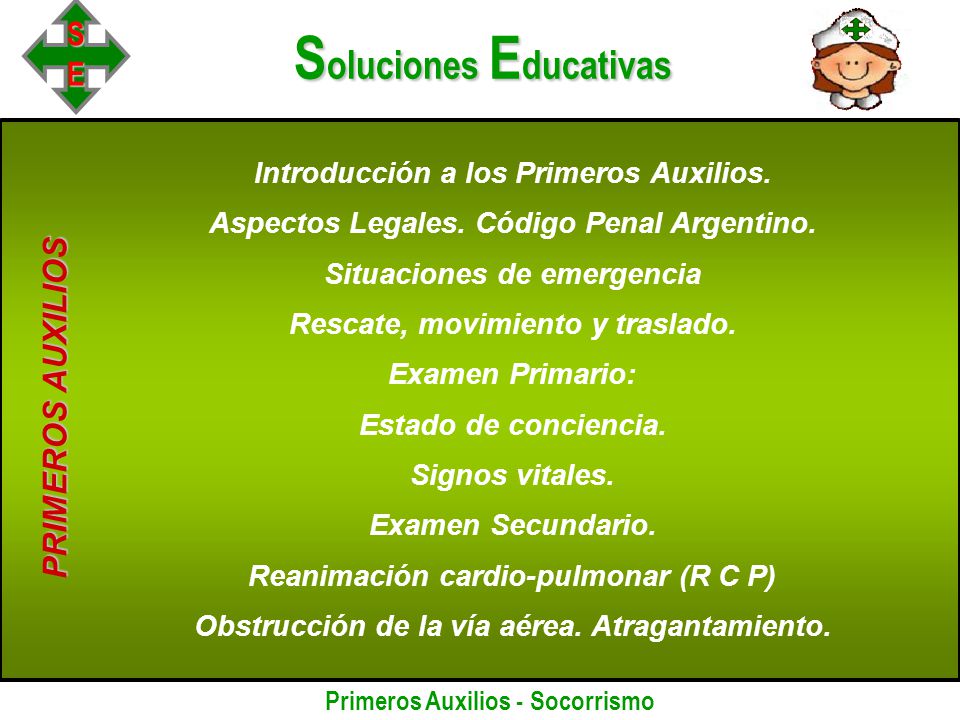 S
E

Soluciones Educativas

PRIMEROS AUXILIOS

Introducción a los Primeros Auxilios.

Aspectos Legales. Código Penal Argentino.

Situaciones de emergencia

Rescate, movimiento y traslado.

Examen Primario:

Estado de conciencia.

Signos vitales.

Examen Secundario.

Reanimación cardio-pulmonar (R C P)

Obstrucción de la vía aérea. Atragantamiento.

Primeros Auxilios - Socorrismo